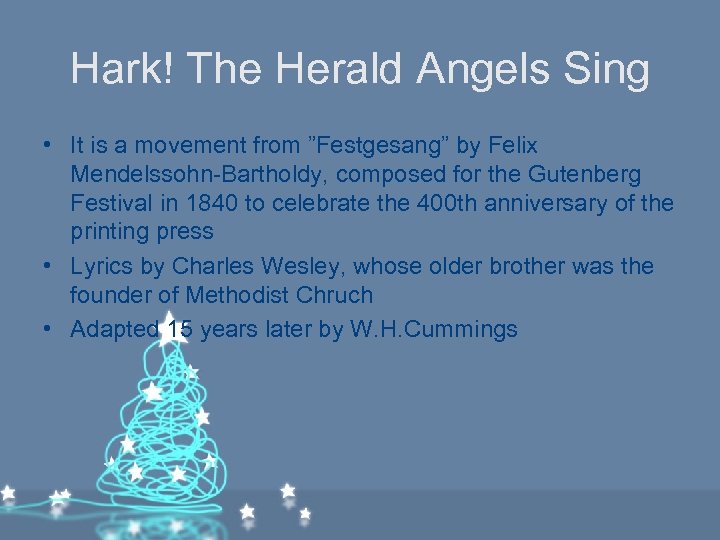 Hark! The Herald Angels Sing

• It is a movement from ”Festgesang” by Felix Mendelssohn-Bartholdy, composed for the Gutenberg Festival in 1840 to celebrate the 400th anniversary of the printing press
• Lyrics by Charles Wesley, whose older brother was the founder of Methodist Chruch
• Adapted 15 years later by W.H.Cummings